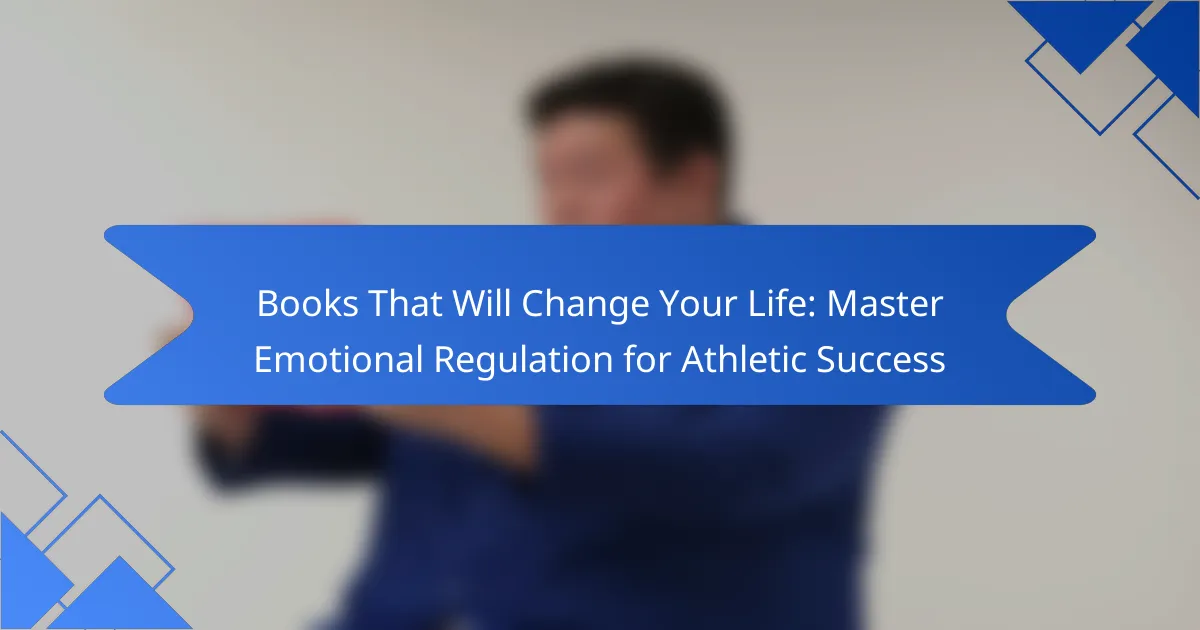 Books That Will Change Your Life: Master Emotional Regulation for Athletic Success